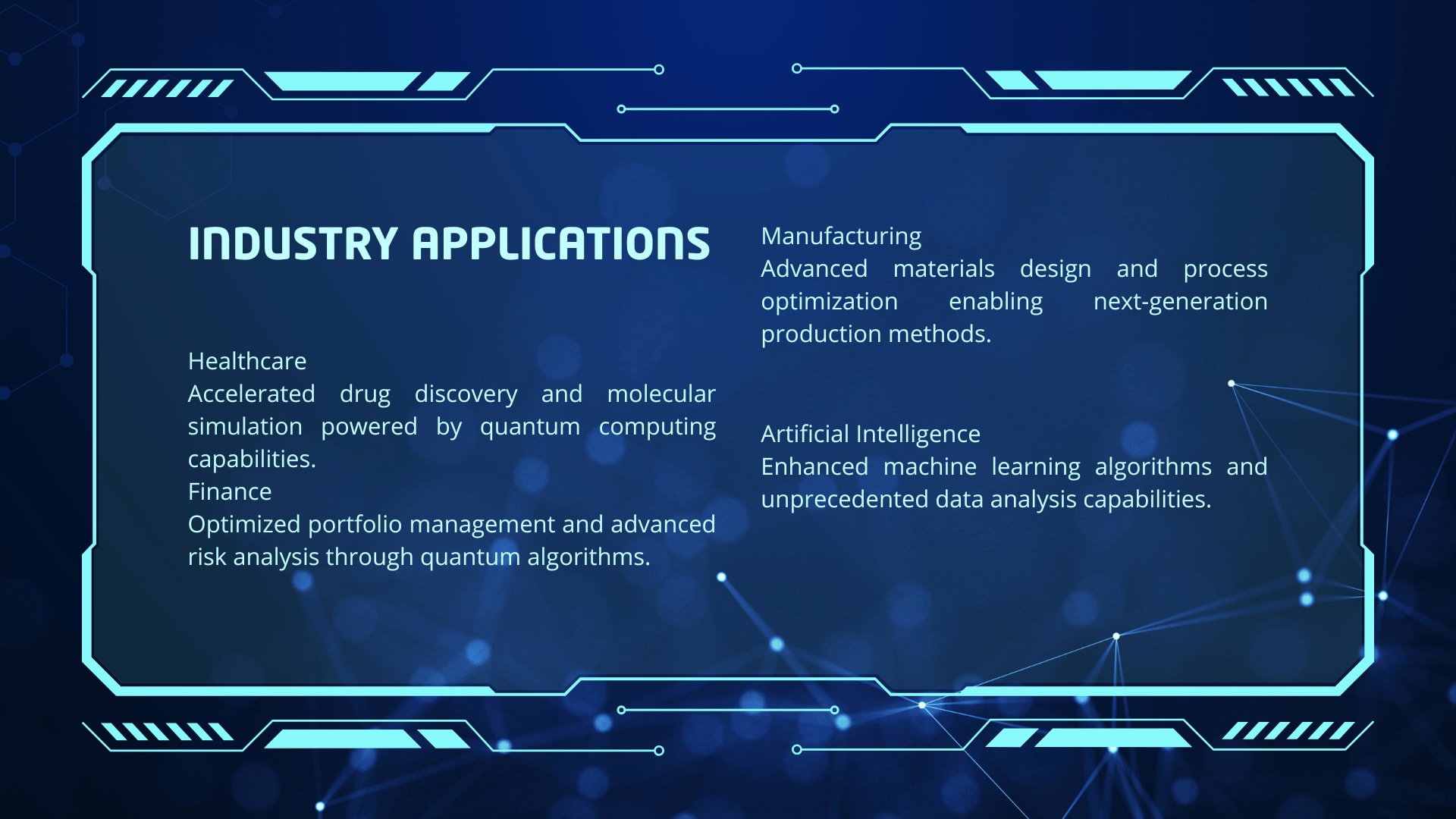 INDUSTRY APPLICATIONS

Healthcare
Accelerated drug discovery and molecular simulation powered by quantum computing capabilities.
Finance
Optimized portfolio management and advanced risk analysis through quantum algorithms.

Manufacturing
Advanced materials design and process optimization enabling next-generation production methods.

Artificial Intelligence
Enhanced machine learning algorithms and unprecedented data analysis capabilities.